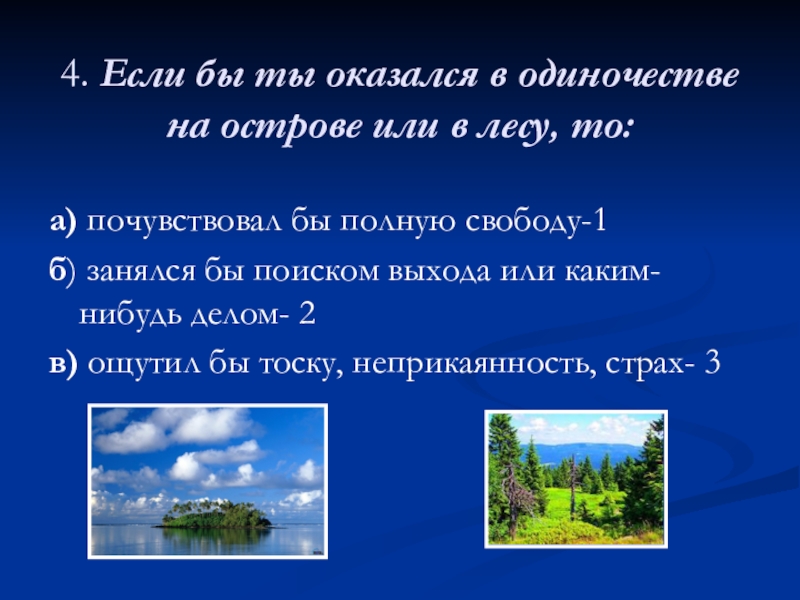 4. Если бы ты оказался в одиночестве на острове или в лесу, то:

а) почувствовал бы полную свободу-1

б) занялся бы поиском выхода или каким-нибудь делом- 2

в) ощутил бы тоску, неприкаянность, страх- 3